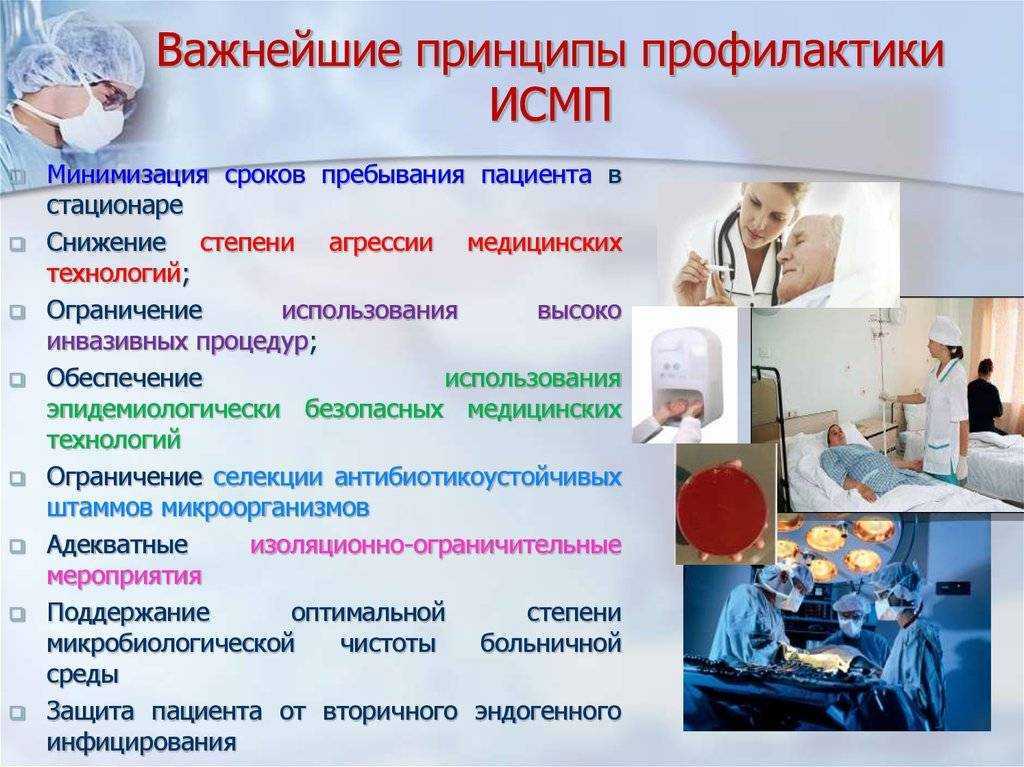 Важнейшие принципы профилактики ИСМП

Минимизация сроков пребывания пациента в стационаре

Снижение степени агрессии медицинских технологий;

Ограничение использования высоко инвазивных процедур;

Обеспечение использования эпидемиологически безопасных медицинских технологий

Ограничение селекции антибиотикоустойчивых штаммов микроорганизмов

Адекватные изоляционно-ограничительные мероприятия

Поддержание оптимальной степени микробиологической чистоты больничной среды

Защита пациента от вторичного эндогенного инфицирования